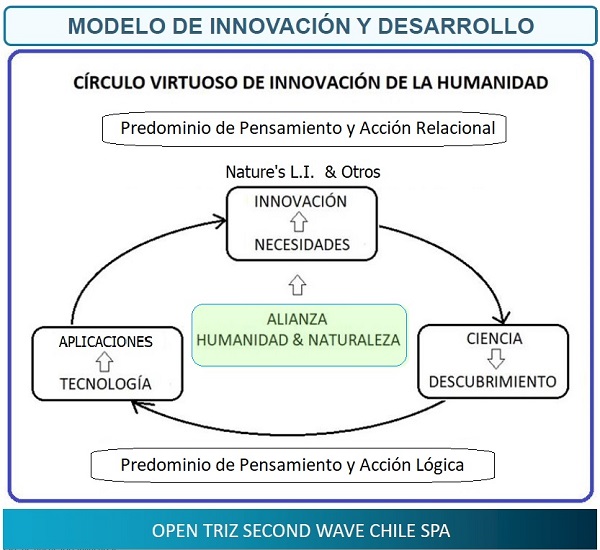 MODELO DE INNOVACIÓN Y DESARROLLO

CÍRCULO VIRTUOSO DE INNOVACIÓN DE LA HUMANIDAD

Predominio de Pensamiento y Acción Relacional

Nature's L.I. & Otros

INNOVACIÓN

NECESIDADES

ALIANZA
HUMANIDAD & NATURALEZA

APLICACIONES

TECNOLOGÍA

CIENCIA

DESCUBRIMIENTO

Predominio de Pensamiento y Acción Lógica

OPEN TRIZ SECOND WAVE CHILE SPA